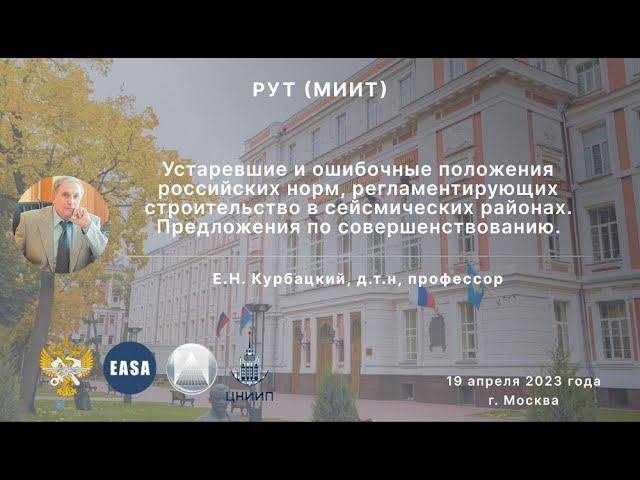 РУТ (МИИТ)

Устаревшие и ошибочные положения российских норм, регламентирующих строительство в сейсмических районах. Предложения по совершенствованию.

Е.Н. Курбацкий, д.т.н, профессор

EASA

ЦНИИП

19 апреля 2023 года
г. Москва